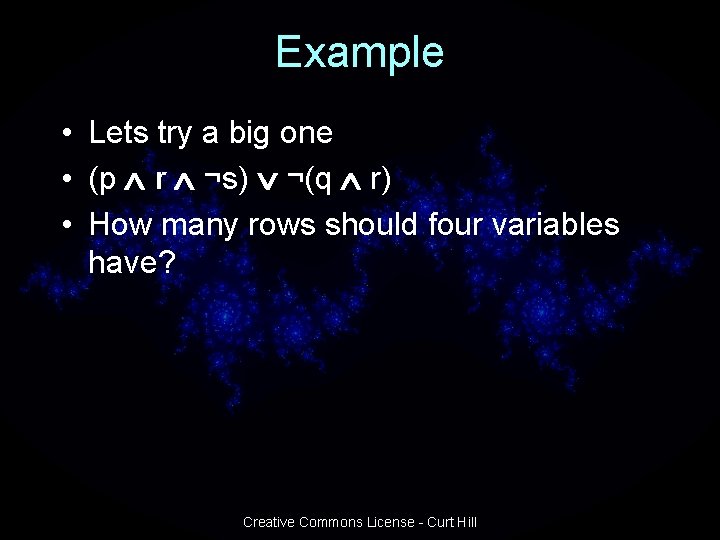 Example

• Lets try a big one
• $(p \land r \land \neg s) \lor \neg(q \land r)$
• How many rows should four variables have?

Creative Commons License - Curt Hill